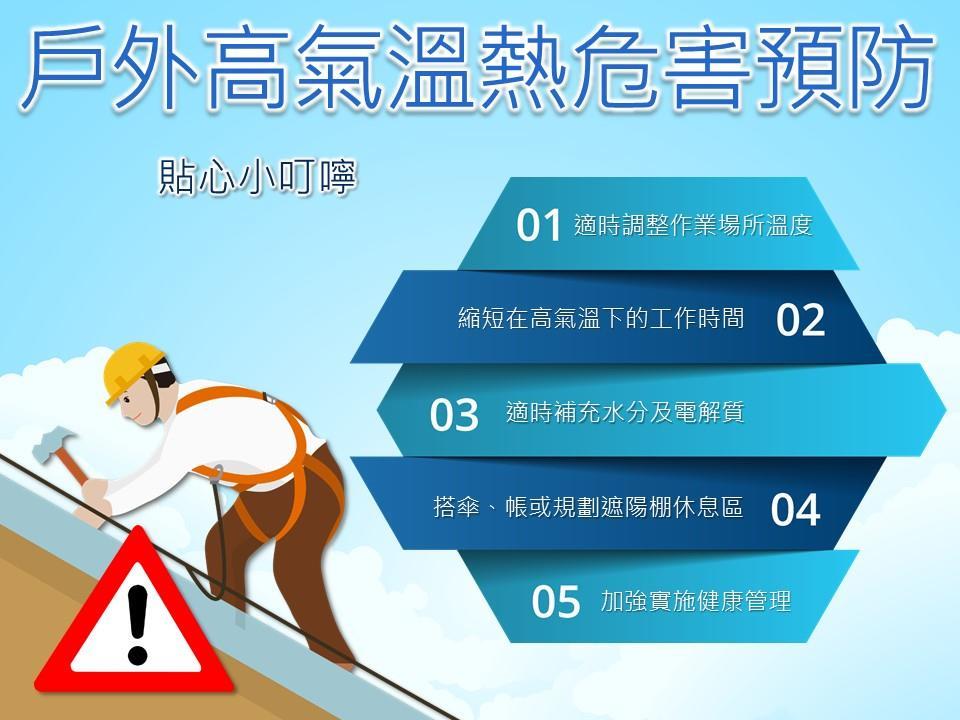 戶外高氣溫熱危害預防

貼心小叮嚀

01 適時調整作業場所溫度

縮短在高氣溫下的工作時間 02

03 適時補充水分及電解質

搭傘、帳或規劃遮陽棚休息區 04

05 加強實施健康管理